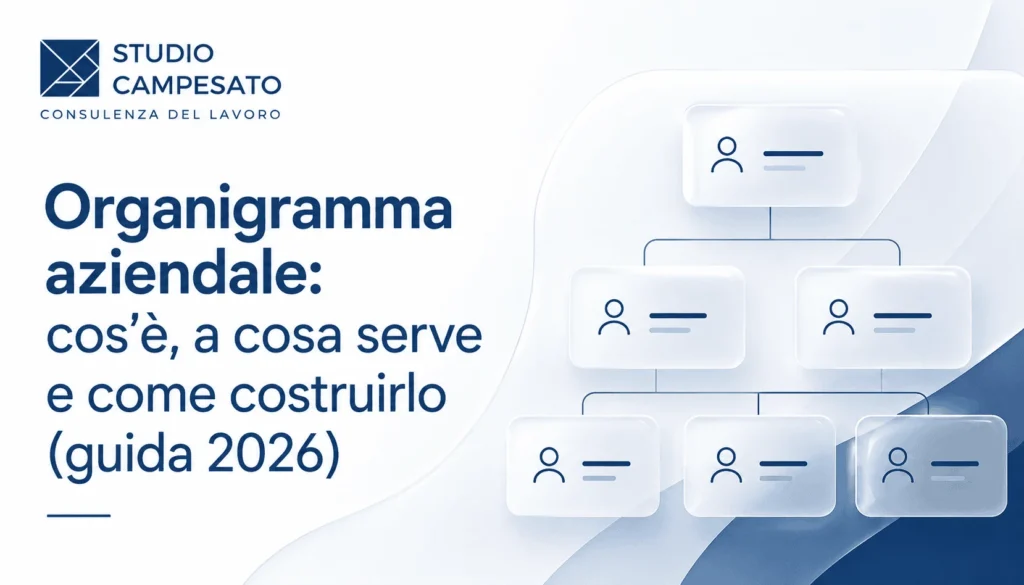 STUDIO
CAMPESATO
CONSULENZA DEL LAVORO

Organigramma aziendale: cos'è, a cosa serve e come costruirlo (guida 2026)